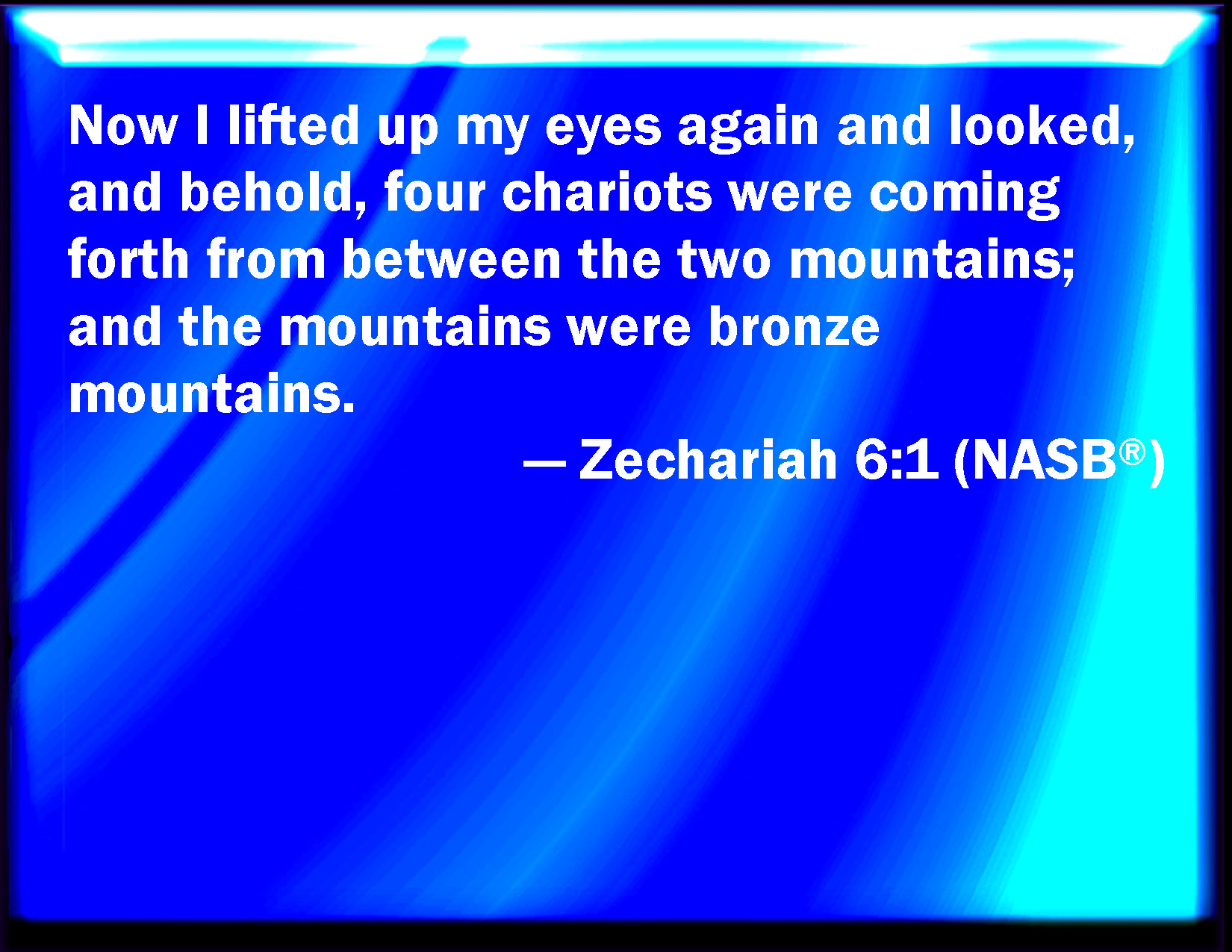 Now I lifted up my eyes again and looked, and behold, four chariots were coming forth from between the two mountains; and the mountains were bronze mountains.

— Zechariah 6:1 (NASB®)